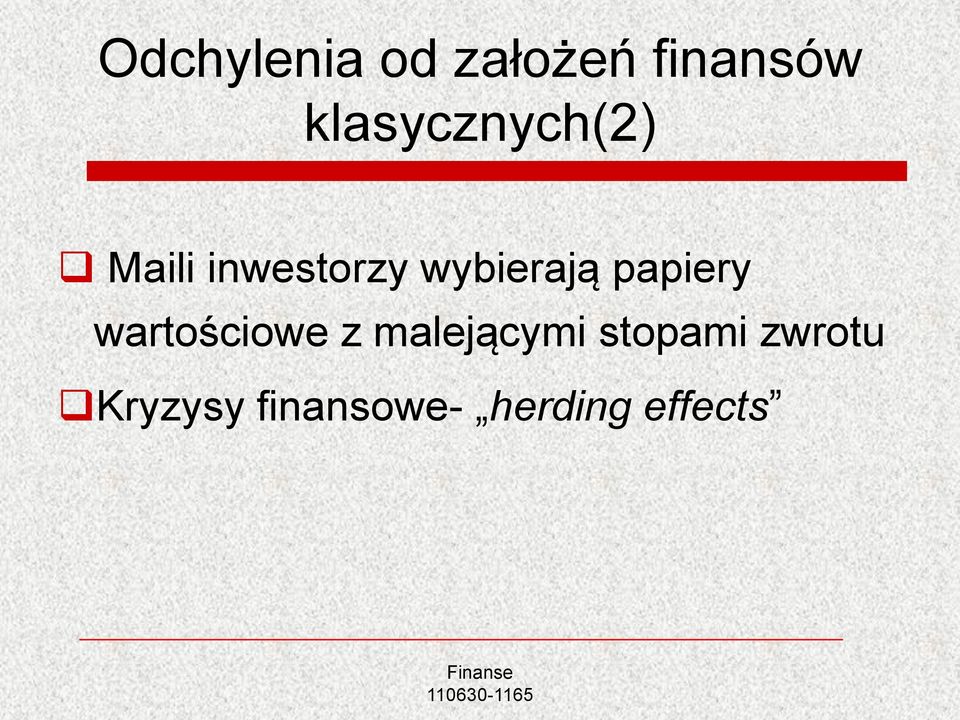 Odchylenia od założeń finansów klasycznych(2)

Maili inwestorzy wybierają papiery wartościowe z malejącymi stopami zwrotu

Kryzysy finansowe- „herding effects”

Finanse
110630-1165